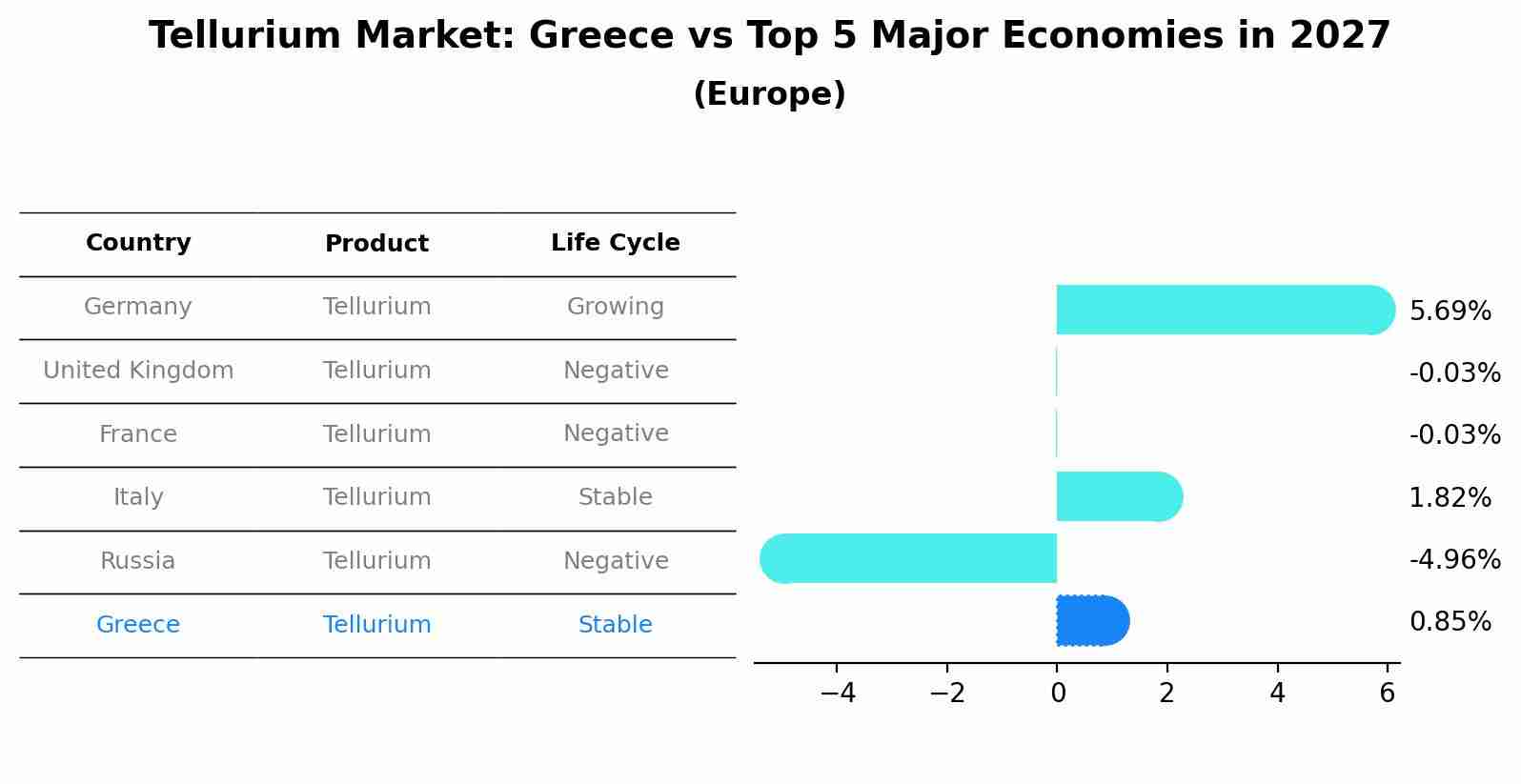 Tellurium Market: Greece vs Top 5 Major Economies in 2027
(Europe)

| Country | Product | Life Cycle |
|---|---|---|
| Germany | Tellurium | Growing |
| United Kingdom | Tellurium | Negative |
| France | Tellurium | Negative |
| Italy | Tellurium | Stable |
| Russia | Tellurium | Negative |
| Greece | Tellurium | Stable |

5.69%
-0.03%
-0.03%
1.82%
-4.96%
0.85%

−4
−2
0
2
4
6